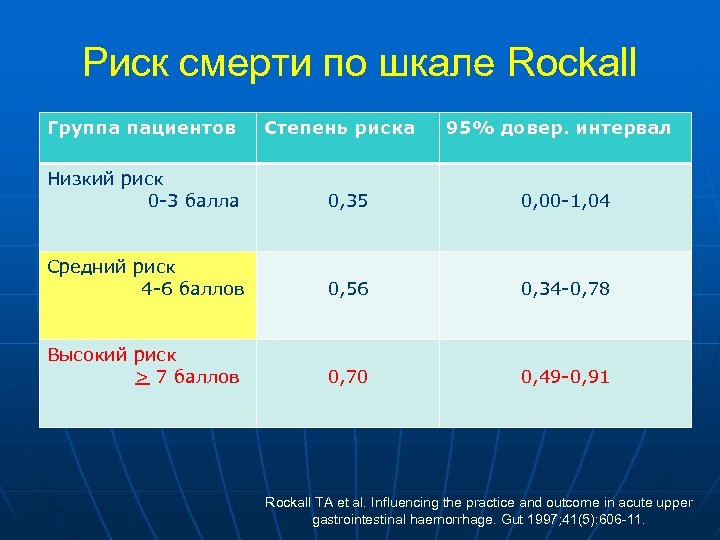 Риск смерти по шкале Rockall

| Группа пациентов | Степень риска | 95% довер. интервал |
|---|---|---|
| Низкий риск 0-3 балла | 0,35 | 0,00-1,04 |
| Средний риск 4-6 баллов | 0,56 | 0,34-0,78 |
| Высокий риск $\geq$ 7 баллов | 0,70 | 0,49-0,91 |

Rockall TA et al. Influencing the practice and outcome in acute upper gastrointestinal haemorrhage. Gut 1997;41(5):606-11.